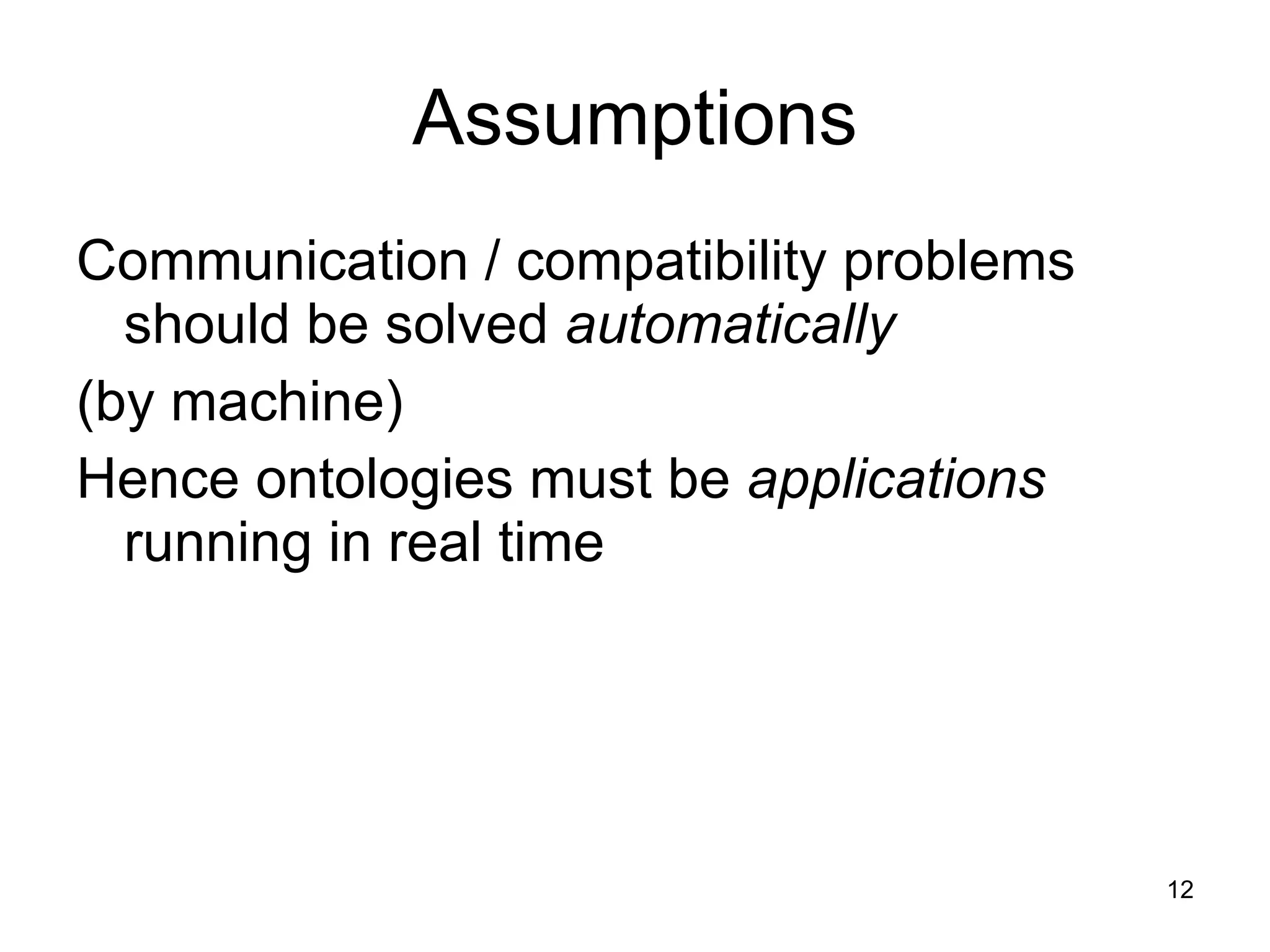 Assumptions

Communication / compatibility problems should be solved automatically

(by machine)

Hence ontologies must be applications running in real time

12